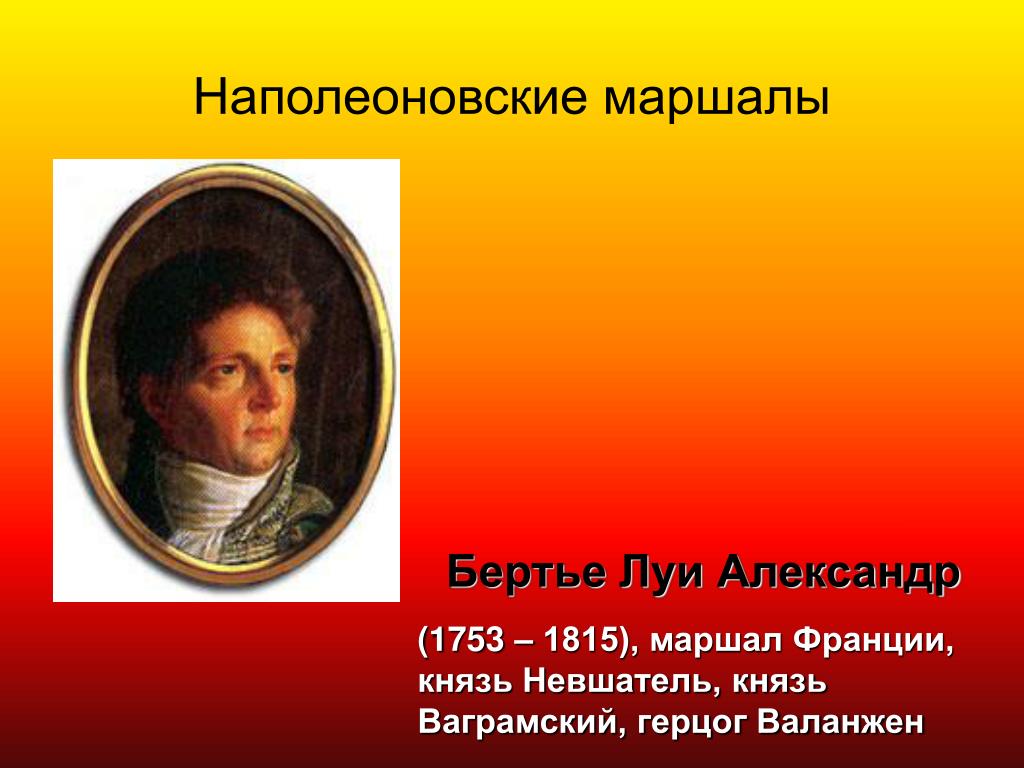 Наполеоновские маршалы

Бертье Луи Александр

(1753 – 1815), маршал Франции, князь Невшатель, князь Ваграмский, герцог Валанжен